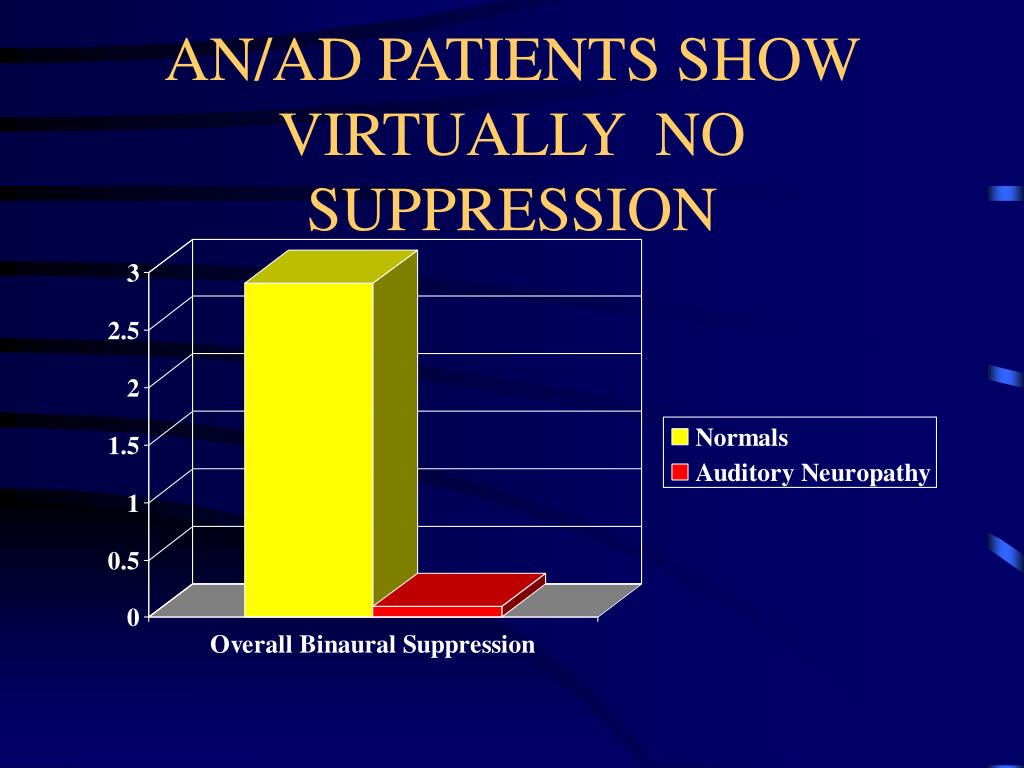 AN/AD PATIENTS SHOW VIRTUALLY NO SUPPRESSION

3
2.5
2
1.5
1
0.5
0

Overall Binaural Suppression

Normals
Auditory Neuropathy